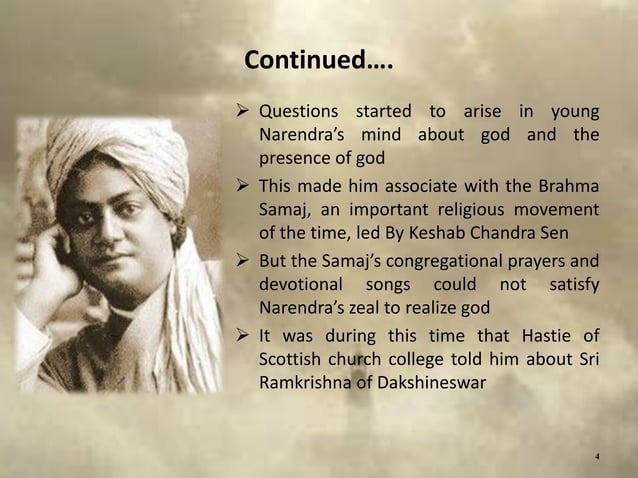 Continued….

➢ Questions started to arise in young Narendra's mind about god and the presence of god

➢ This made him associate with the Brahma Samaj, an important religious movement of the time, led By Keshab Chandra Sen

➢ But the Samaj's congregational prayers and devotional songs could not satisfy Narendra's zeal to realize god

➢ It was during this time that Hastie of Scottish church college told him about Sri Ramkrishna of Dakshineswar

4